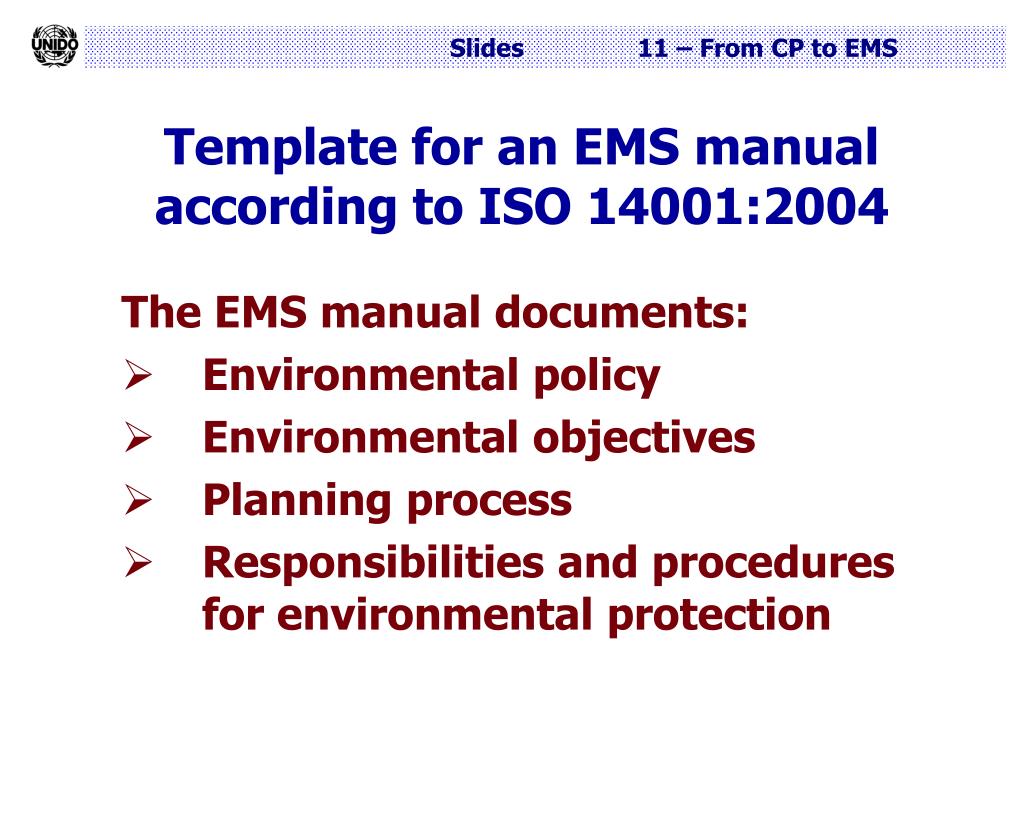 UNIDO

Slides 11 – From CP to EMS

Template for an EMS manual according to ISO 14001:2004

The EMS manual documents:
➢ Environmental policy
➢ Environmental objectives
➢ Planning process
➢ Responsibilities and procedures for environmental protection